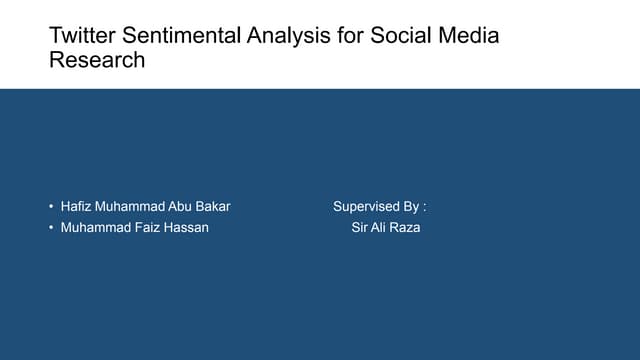 Twitter Sentimental Analysis for Social Media Research

• Hafiz Muhammad Abu Bakar
• Muhammad Faiz Hassan

Supervised By :
Sir Ali Raza